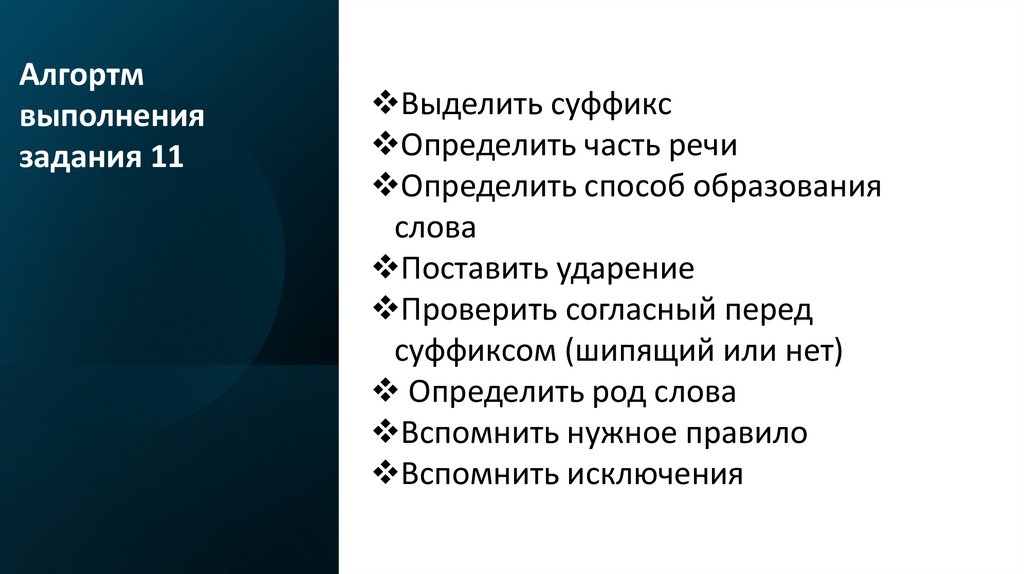 Алгортм выполнения задания 11

❖Выделить суффикс
❖Определить часть речи
❖Определить способ образования слова
❖Поставить ударение
❖Проверить согласный перед суффиксом (шипящий или нет)
❖ Определить род слова
❖Вспомнить нужное правило
❖Вспомнить исключения